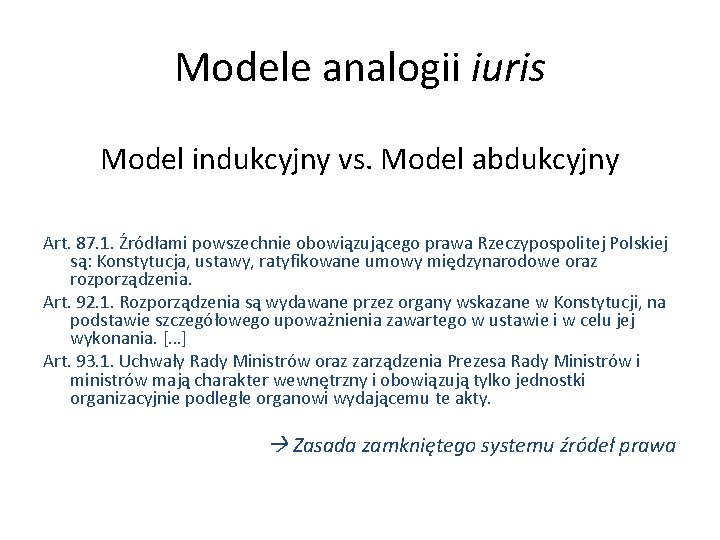 Modele analogii iuris

Model indukcyjny vs. Model abdukcyjny

Art. 87.1. Źródłami powszechnie obowiązującego prawa Rzeczypospolitej Polskiej są: Konstytucja, ustawy, ratyfikowane umowy międzynarodowe oraz rozporządzenia.

Art. 92.1. Rozporządzenia są wydawane przez organy wskazane w Konstytucji, na podstawie szczegółowego upoważnienia zawartego w ustawie i w celu jej wykonania. [...]

Art. 93.1. Uchwały Rady Ministrów oraz zarządzenia Prezesa Rady Ministrów i ministrów mają charakter wewnętrzny i obowiązują tylko jednostki organizacyjnie podległe organowi wydającemu te akty.

→ Zasada zamkniętego systemu źródeł prawa